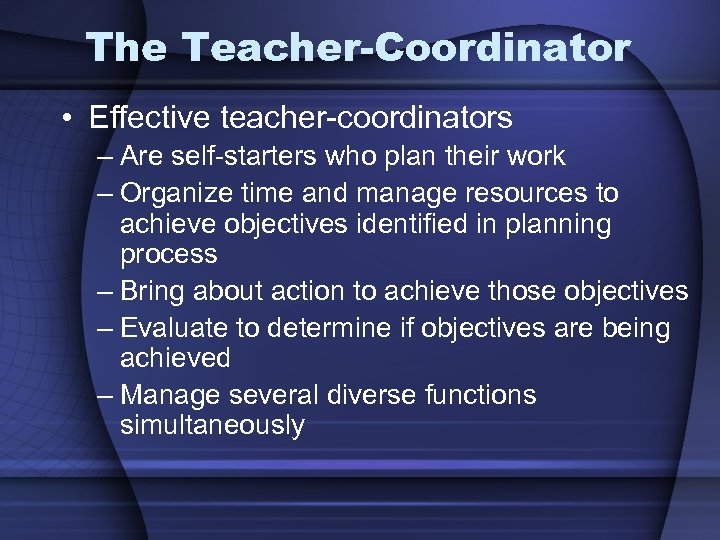 The Teacher-Coordinator

• Effective teacher-coordinators
– Are self-starters who plan their work
– Organize time and manage resources to achieve objectives identified in planning process
– Bring about action to achieve those objectives
– Evaluate to determine if objectives are being achieved
– Manage several diverse functions simultaneously